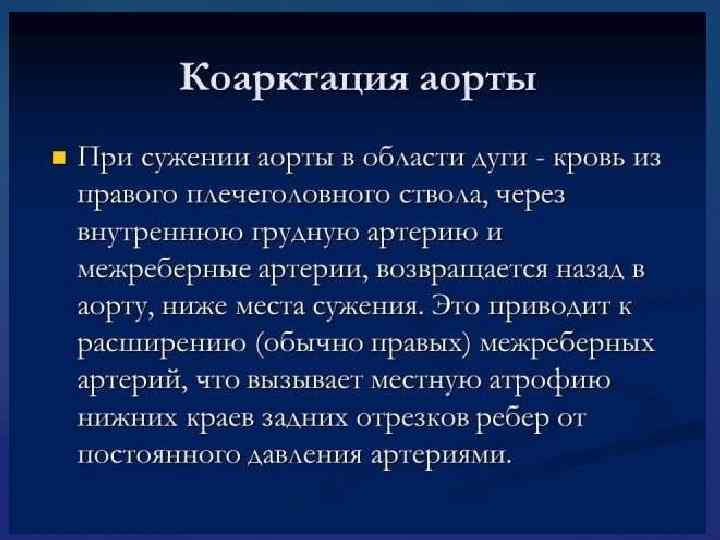 Коарктация аорты

При сужении аорты в области дуги - кровь из правого плечеголовного ствола, через внутреннюю грудную артерию и межреберные артерии, возвращается назад в аорту, ниже места сужения. Это приводит к расширению (обычно правых) межреберных артерий, что вызывает местную атрофию нижних краев задних отрезков ребер от постоянного давления артериями.